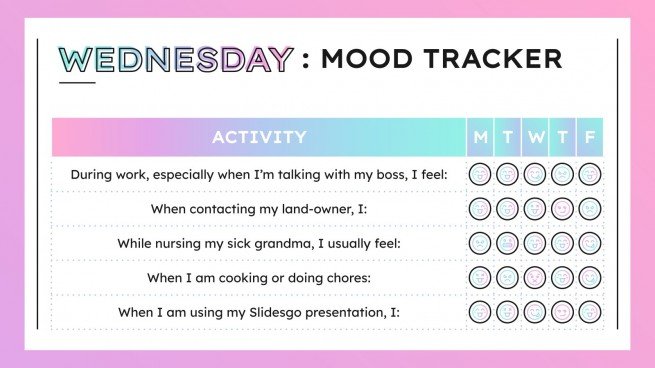 WEDNESDAY : MOOD TRACKER

| ACTIVITY | M | T | W | T | F |
|---|---|---|---|---|---|
| During work, especially when I'm talking with my boss, I feel: | | | | | |
| When contacting my land-owner, I: | | | | | |
| While nursing my sick grandma, I usually feel: | | | | | |
| When I am cooking or doing chores: | | | | | |
| When I am using my Slidesgo presentation, I: | | | | | |